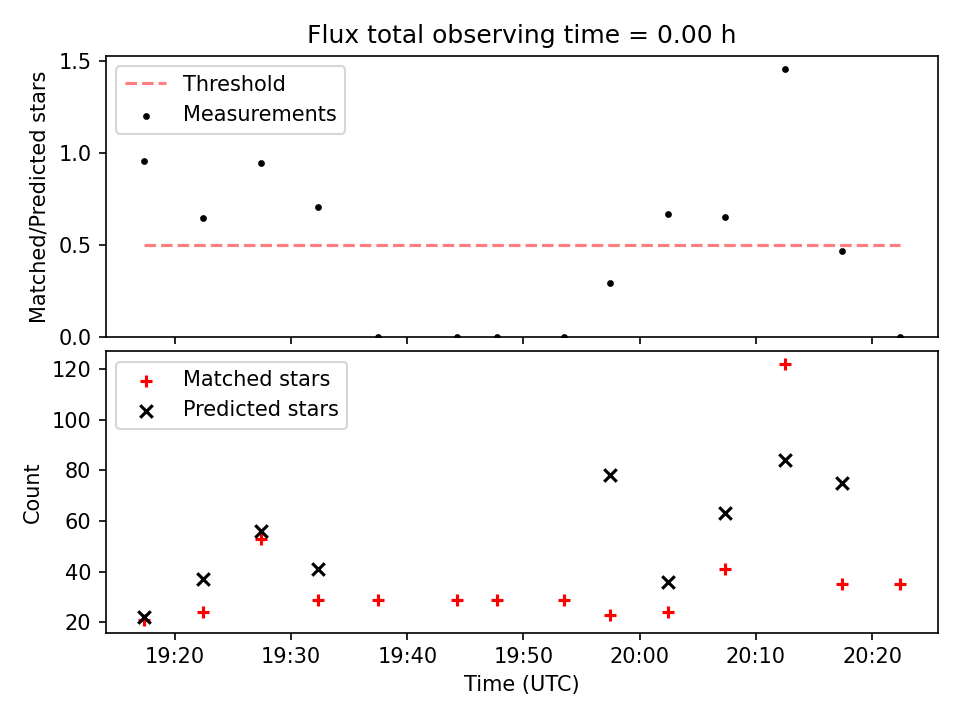 Flux total observing time = 0.00 h

Threshold
Measurements

Matched/Predicted stars

1.5
1.0
0.5
0.0

Matched stars
Predicted stars

Count

120
100
80
60
40
20

19:20
19:30
19:40
19:50
20:00
20:10
20:20

Time (UTC)